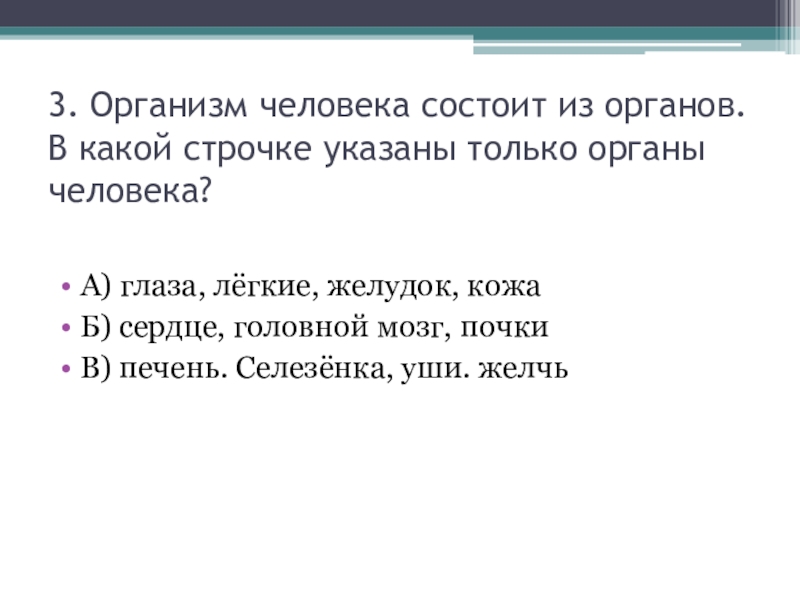 3. Организм человека состоит из органов. В какой строчке указаны только органы человека?

• А) глаза, лёгкие, желудок, кожа
• Б) сердце, головной мозг, почки
• В) печень. Селезёнка, уши. желчь